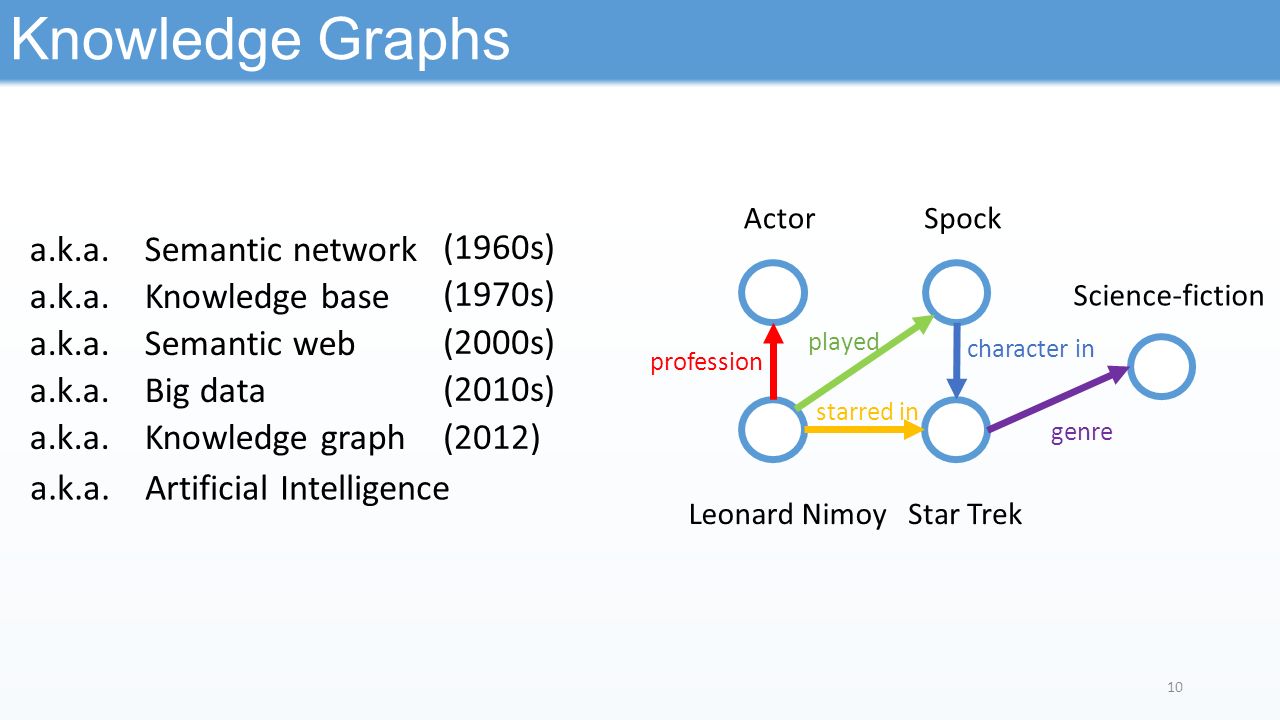 Knowledge Graphs

a.k.a. Semantic network (1960s)
a.k.a. Knowledge base (1970s)
a.k.a. Semantic web (2000s)
a.k.a. Big data (2010s)
a.k.a. Knowledge graph (2012)
a.k.a. Artificial Intelligence

Actor
Spock
Science-fiction
profession
played
character in
starred in
genre
Leonard Nimoy
Star Trek

10